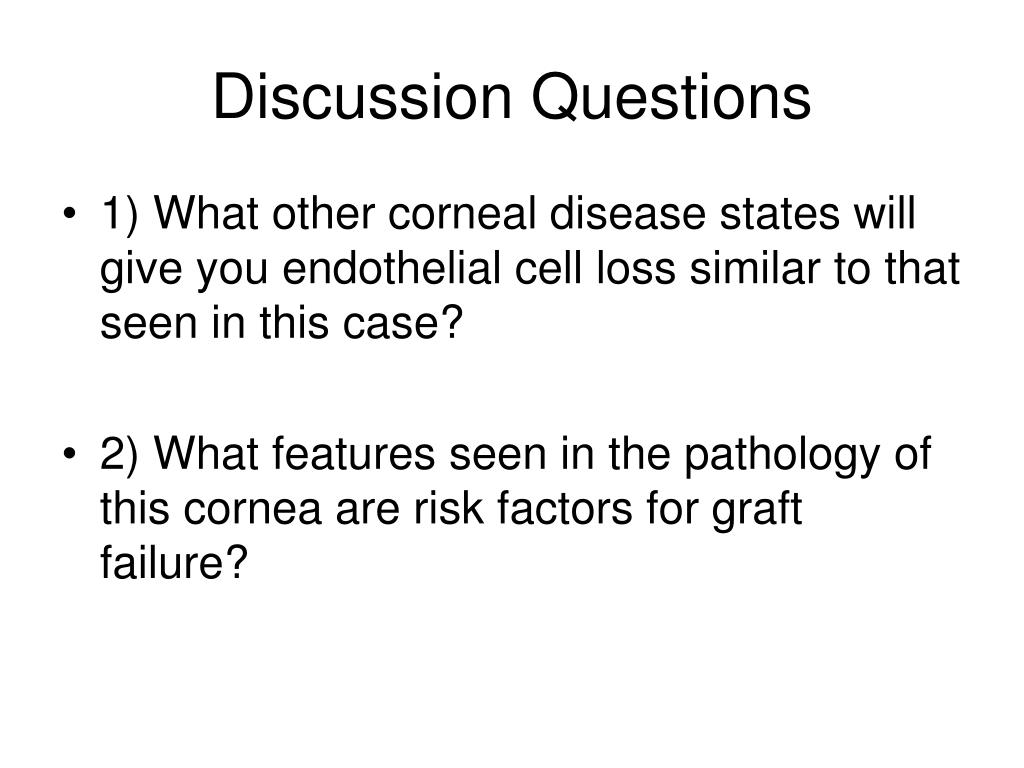 Discussion Questions

• 1) What other corneal disease states will give you endothelial cell loss similar to that seen in this case?

• 2) What features seen in the pathology of this cornea are risk factors for graft failure?